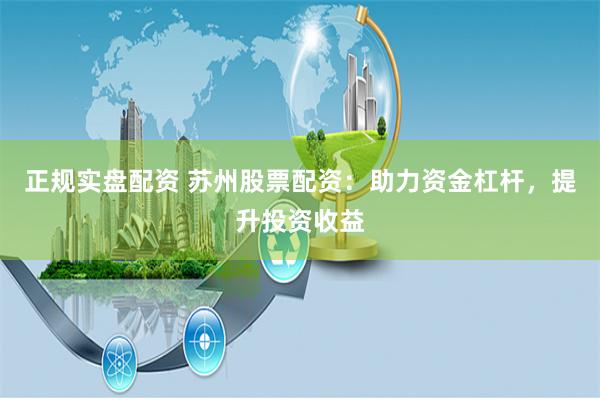 正规实盘配资 苏州股票配资：助力资金杠杆，提升投资收益